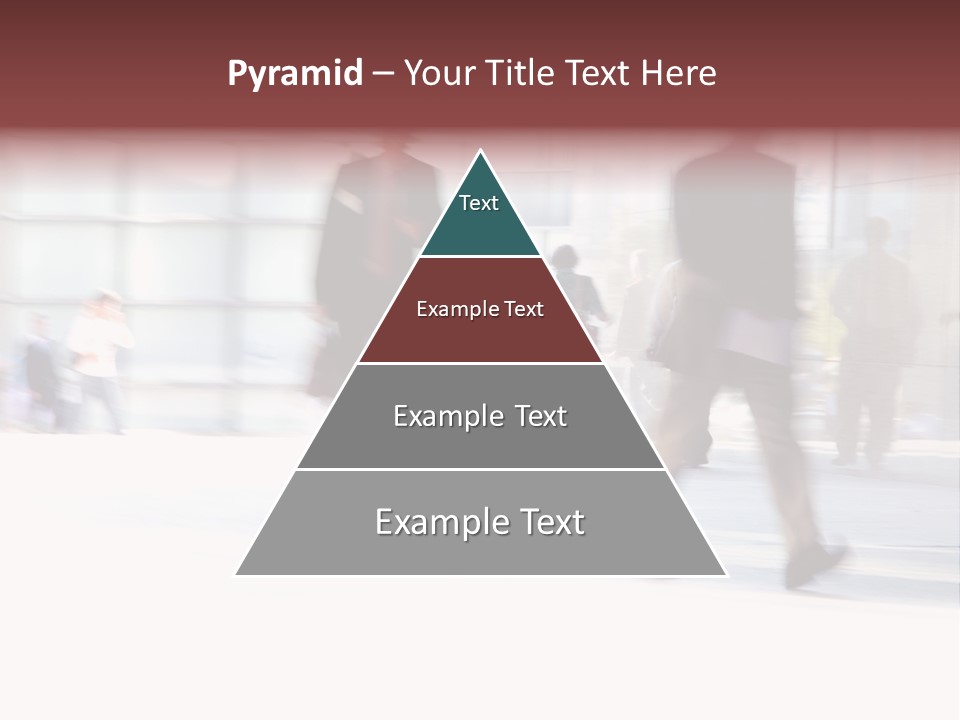 Pyramid – Your Title Text Here

Text

Example Text

Example Text

Example Text